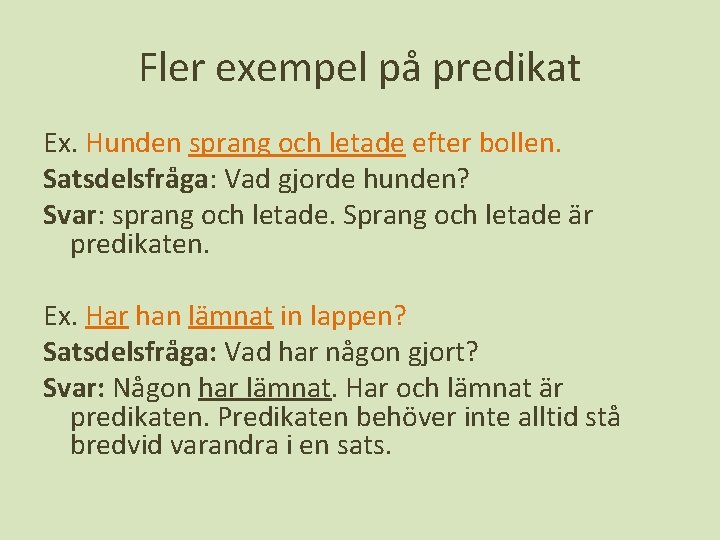 Fler exempel på predikat

Ex. Hunden sprang och letade efter bollen.

Satsdelsfråga: Vad gjorde hunden?

Svar: sprang och letade. Sprang och letade är predikaten.

Ex. Har han lämnat in lappen?

Satsdelsfråga: Vad har någon gjort?

Svar: Någon har lämnat. Har och lämnat är predikaten. Predikaten behöver inte alltid stå bredvid varandra i en sats.